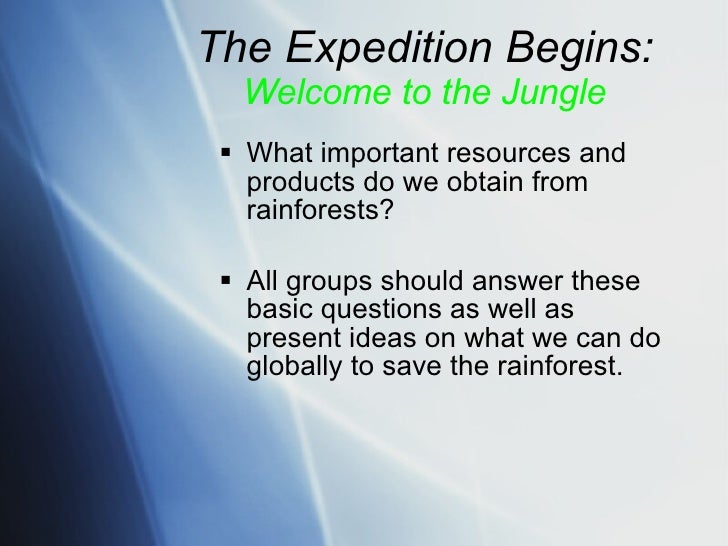 The Expedition Begins:
Welcome to the Jungle

▪ What important resources and products do we obtain from rainforests?

▪ All groups should answer these basic questions as well as present ideas on what we can do globally to save the rainforest.